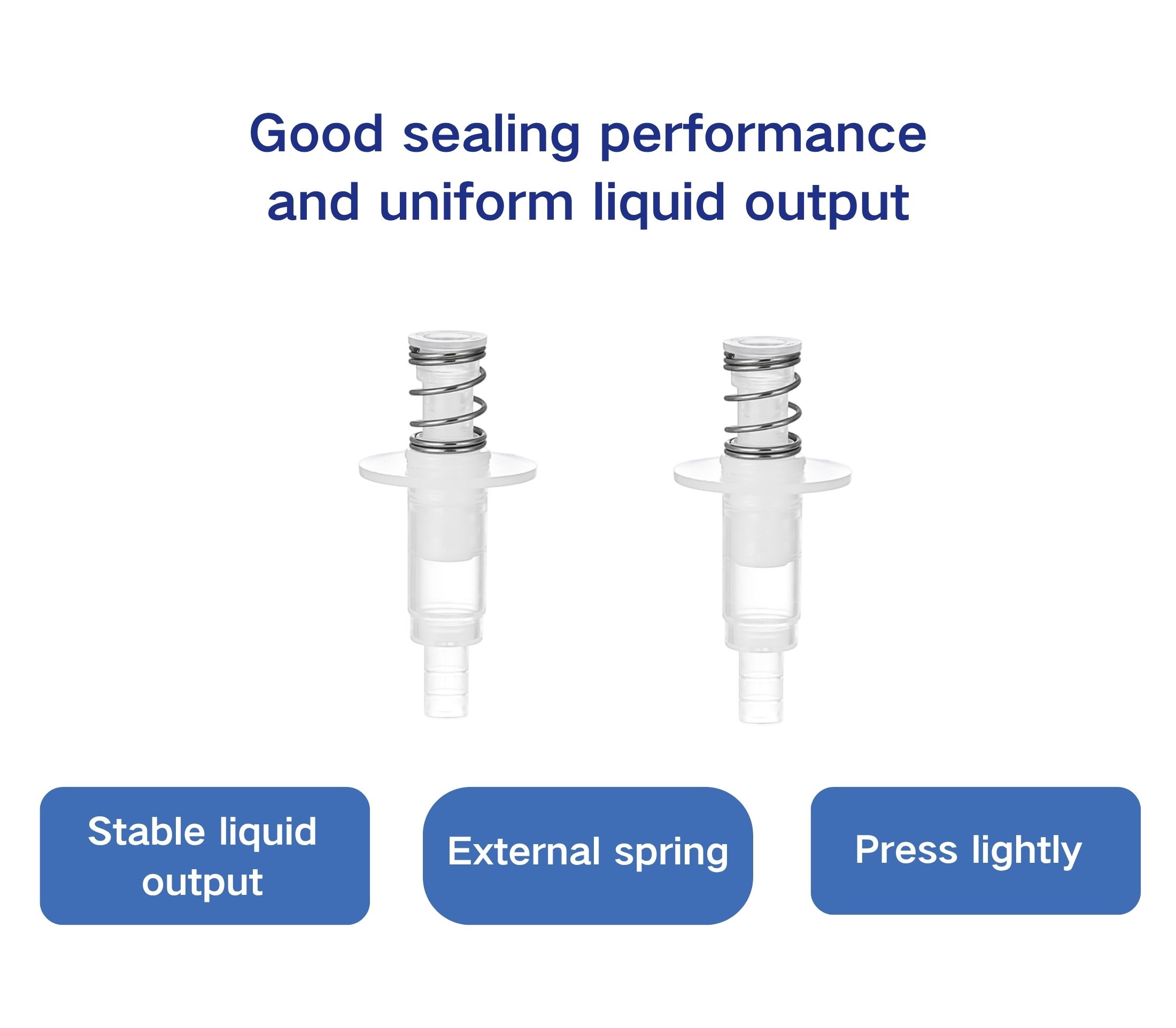 Good sealing performance and uniform liquid output

Stable liquid output

External spring

Press lightly